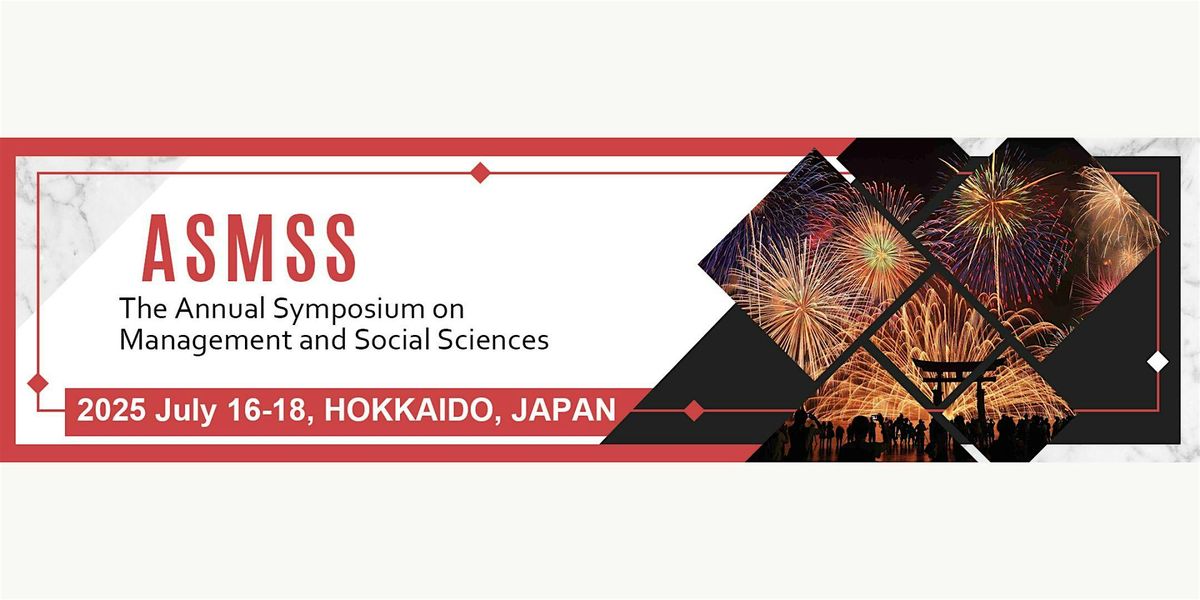 ASMSS
The Annual Symposium on Management and Social Sciences

2025 July 16-18, HOKKAIDO, JAPAN